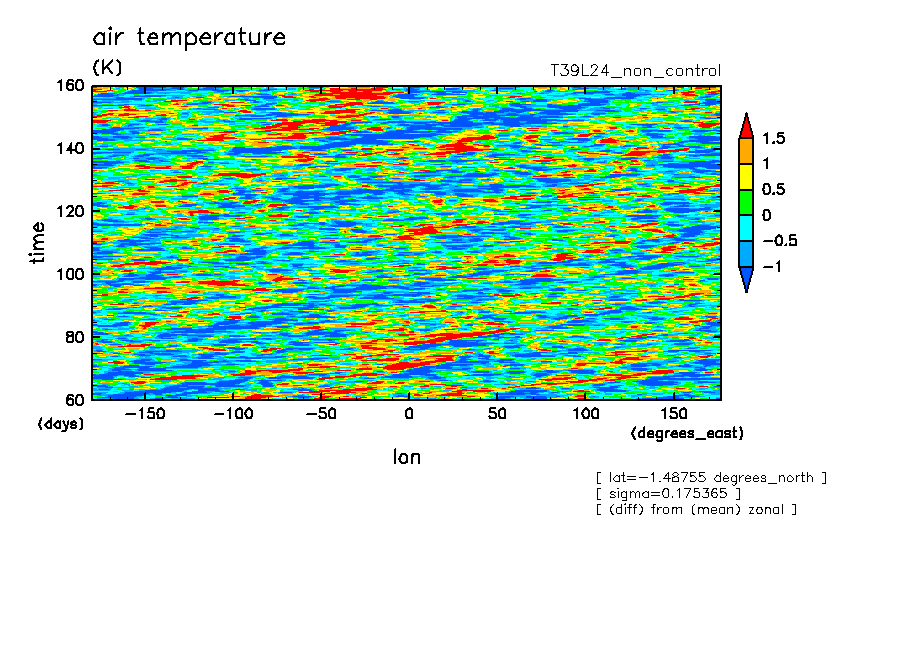 air temperature
(K)
T39L24_non_control

160
140
120
100
80
60
time
(days)

−150 −100 −50 0 50 100 150
(degrees_east)
lon

1.5
1
0.5
0
−0.5
−1

[ lat=−1.48755 degrees_north ]
[ sigma=0.175365 ]
[ (diff) from (mean) zonal ]